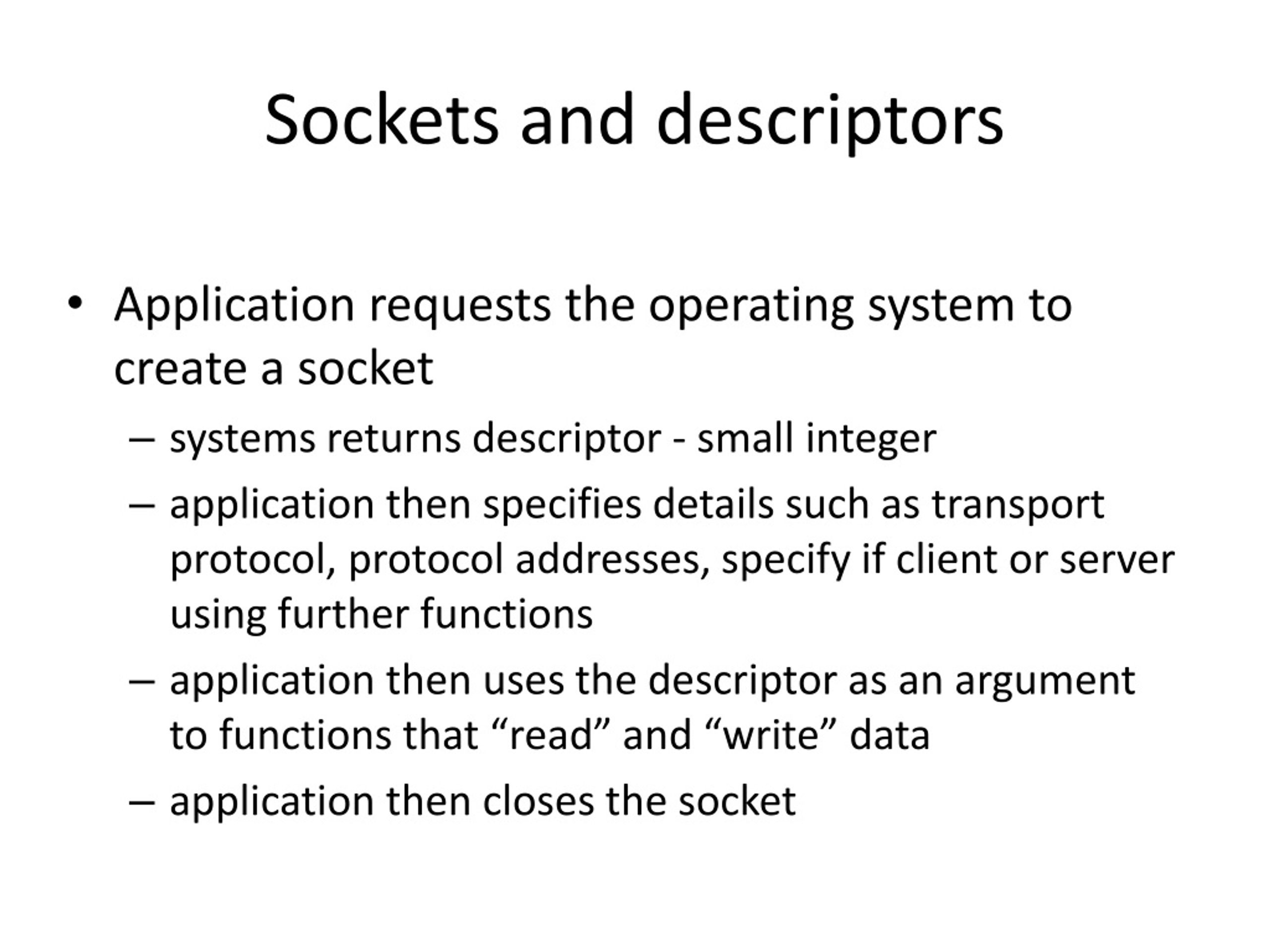 Sockets and descriptors

• Application requests the operating system to create a socket

– systems returns descriptor - small integer

– application then specifies details such as transport protocol, protocol addresses, specify if client or server using further functions

– application then uses the descriptor as an argument to functions that “read” and “write” data

– application then closes the socket